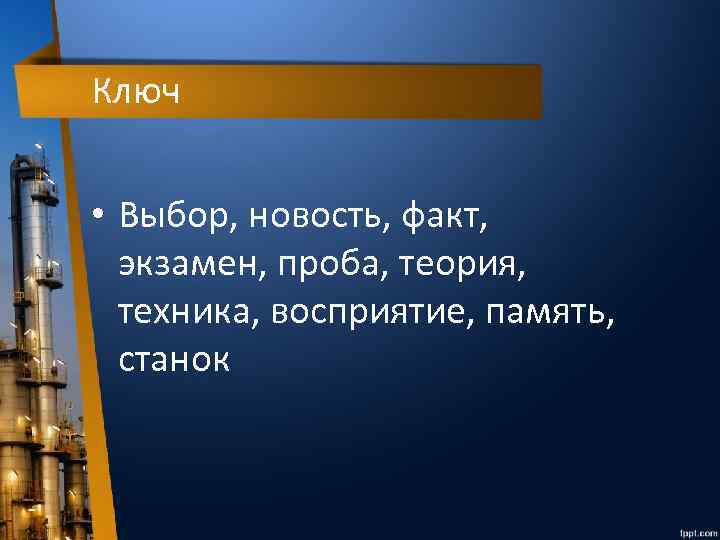 Ключ

• Выбор, новость, факт, экзамен, проба, теория, техника, восприятие, память, станок

fppt.com